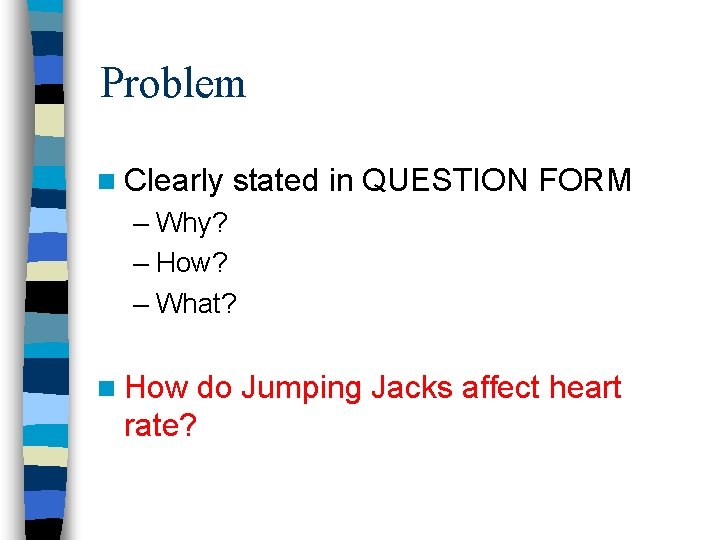 Problem

Clearly stated in QUESTION FORM
– Why?
– How?
– What?

How do Jumping Jacks affect heart rate?